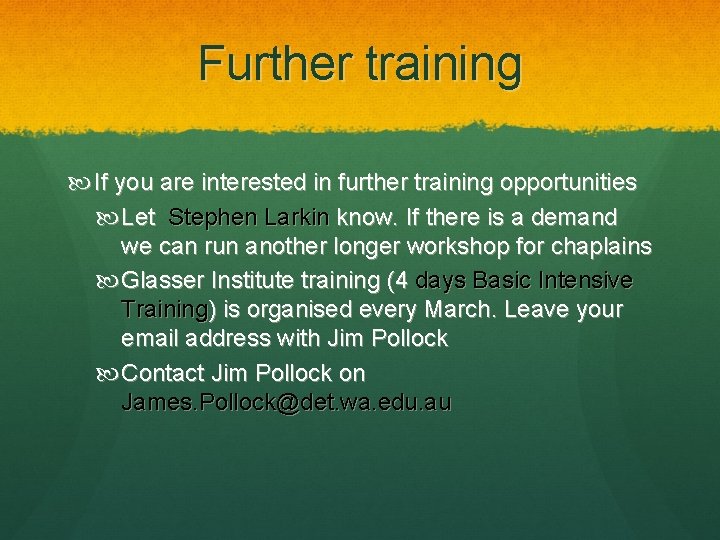 Further training

If you are interested in further training opportunities

Let Stephen Larkin know. If there is a demand we can run another longer workshop for chaplains

Glasser Institute training (4 days Basic Intensive Training) is organised every March. Leave your email address with Jim Pollock

Contact Jim Pollock on James.Pollock@det.wa.edu.au